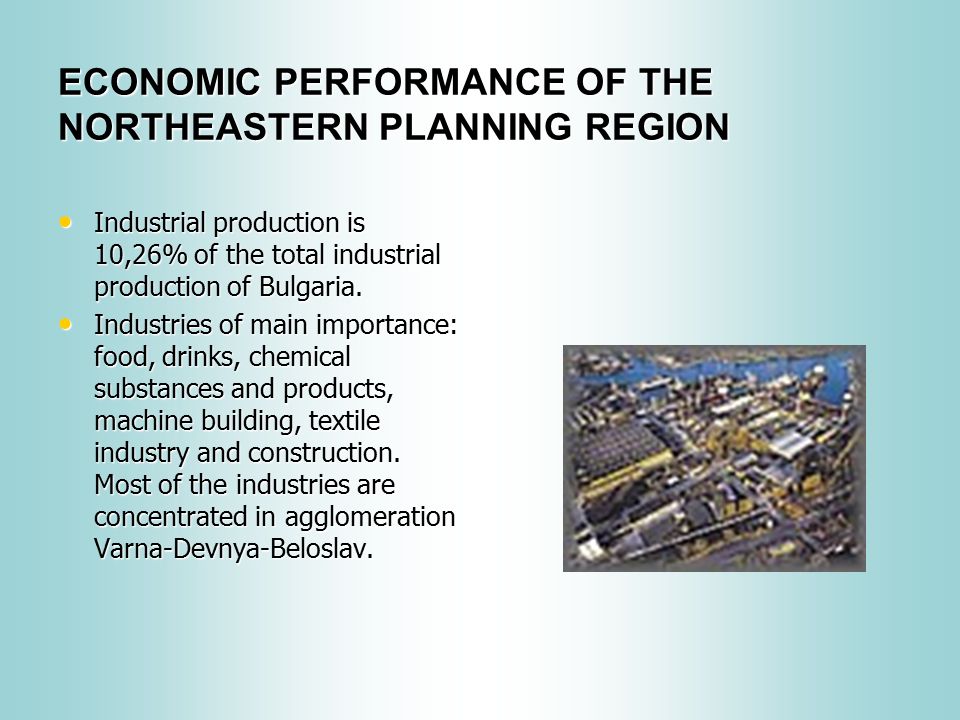 ECONOMIC PERFORMANCE OF THE NORTHEASTERN PLANNING REGION

• Industrial production is 10,26% of the total industrial production of Bulgaria.

• Industries of main importance: food, drinks, chemical substances and products, machine building, textile industry and construction. Most of the industries are concentrated in agglomeration Varna-Devnya-Beloslav.